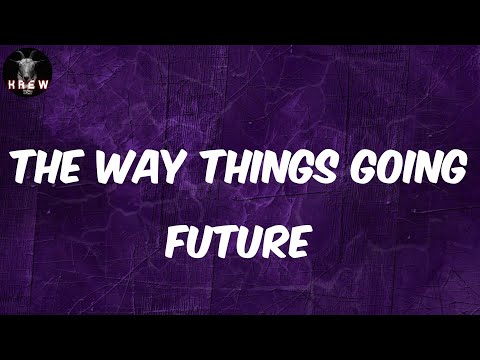 KREW

THE WAY THINGS GOING
FUTURE